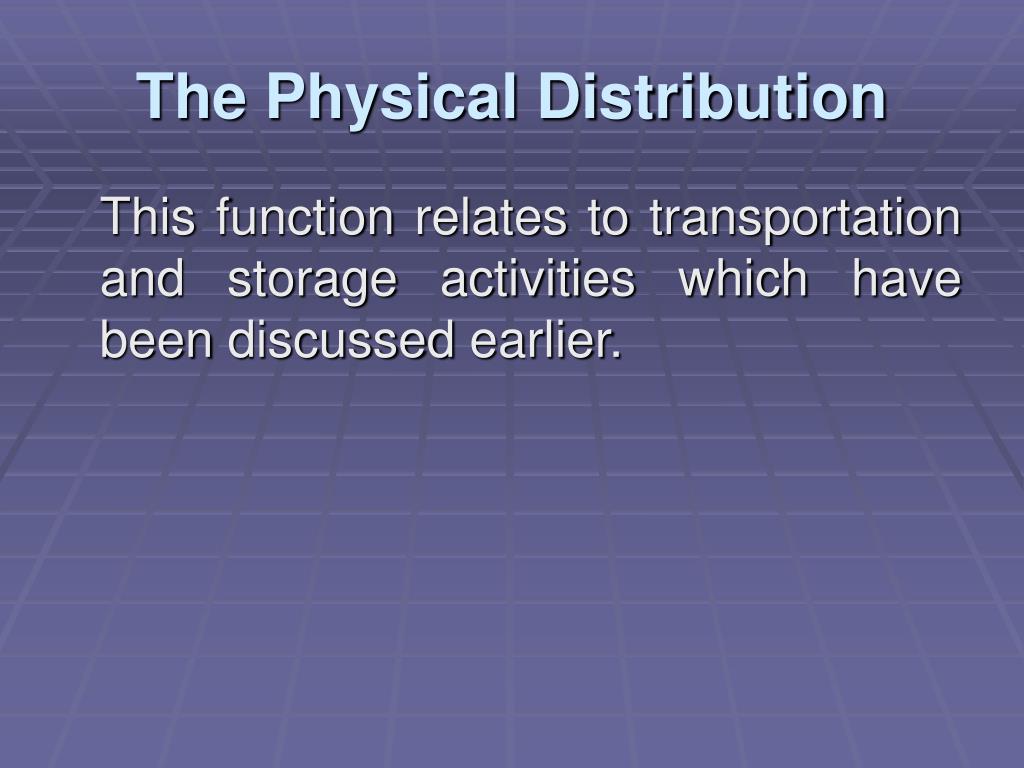 The Physical Distribution

This function relates to transportation and storage activities which have been discussed earlier.